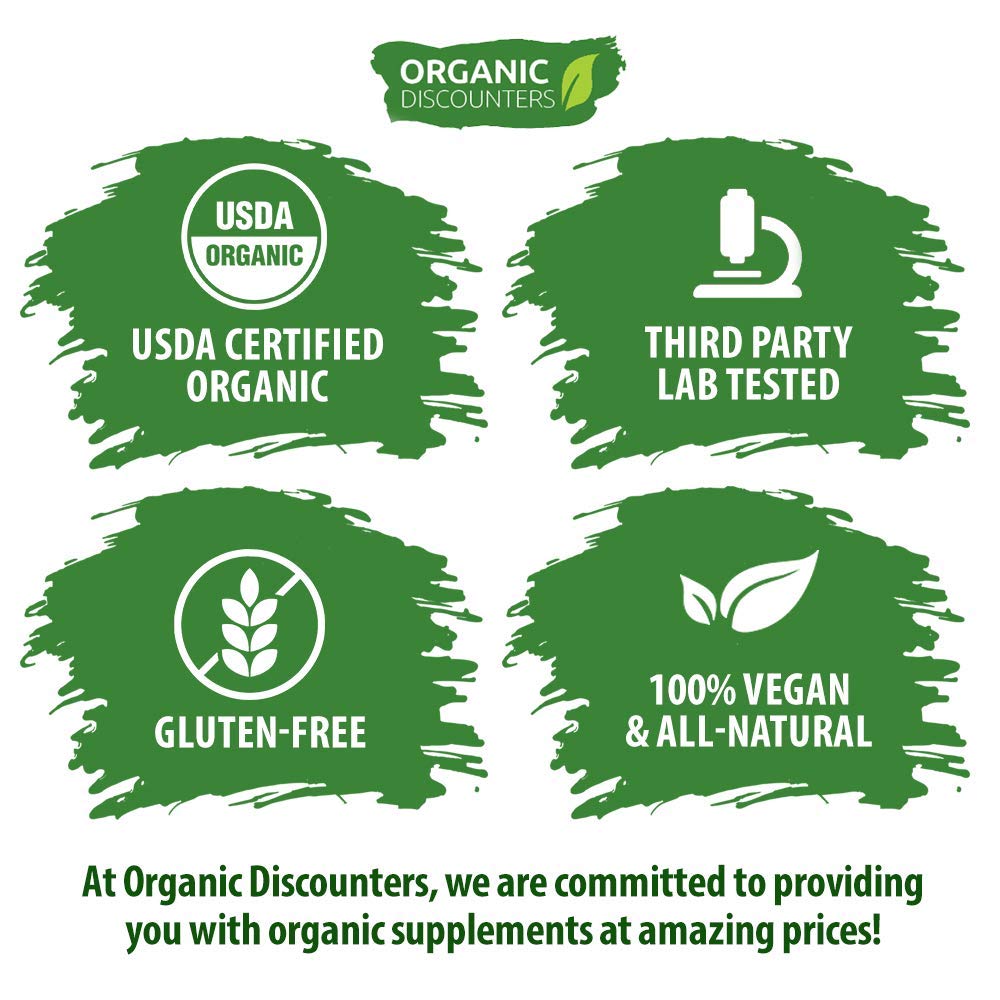 ORGANIC
DISCOUNTERS

USDA
ORGANIC

USDA CERTIFIED ORGANIC

THIRD PARTY LAB TESTED

GLUTEN-FREE

100% VEGAN & ALL-NATURAL

At Organic Discounters, we are committed to providing you with organic supplements at amazing prices!